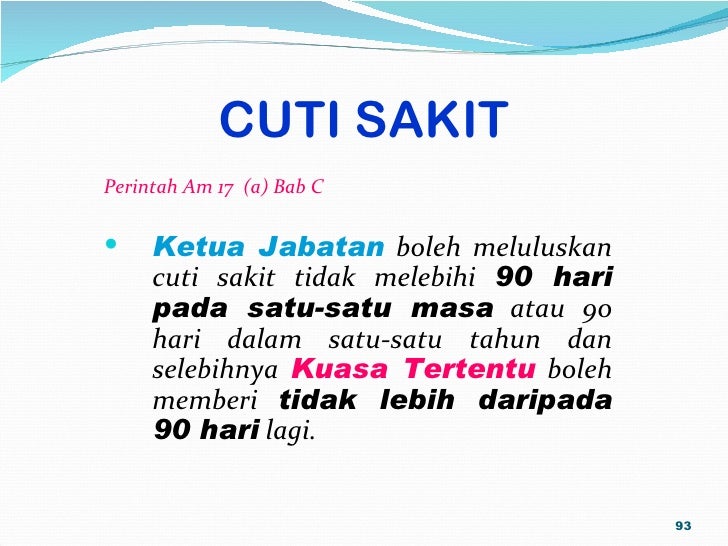 CUTI SAKIT

Perintah Am 17 (a) Bab C

• Ketua Jabatan boleh meluluskan cuti sakit tidak melebihi 90 hari pada satu-satu masa atau 90 hari dalam satu-satu tahun dan selebihnya Kuasa Tertentu boleh memberi tidak lebih daripada 90 hari lagi.

93